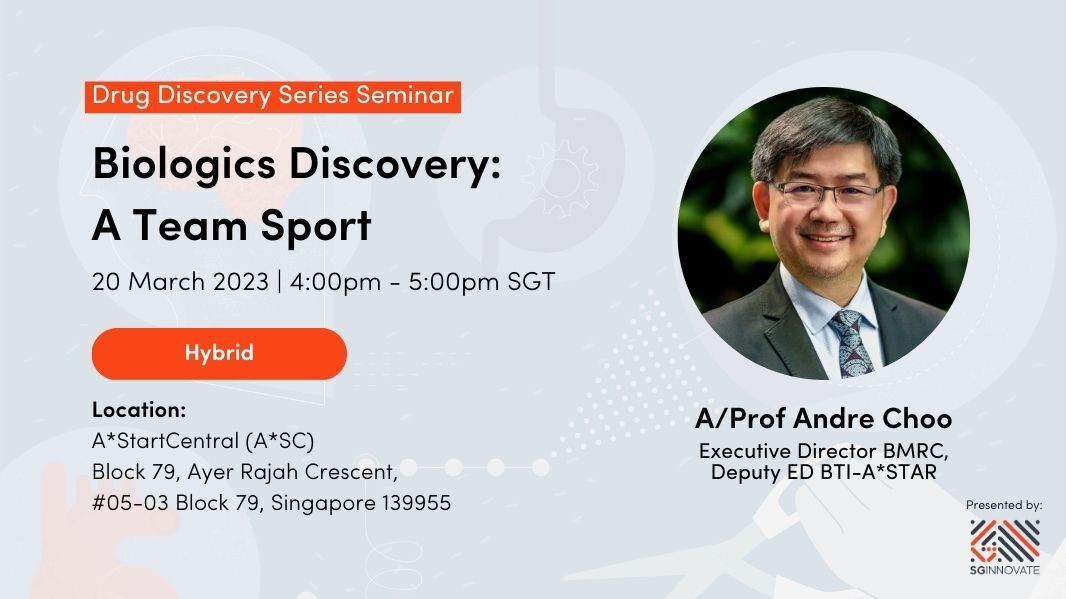 Drug Discovery Series Seminar

Biologics Discovery: A Team Sport

20 March 2023 | 4:00pm - 5:00pm SGT

Hybrid

Location:
A*StartCentral (A*SC)
Block 79, Ayer Rajah Crescent,
#05-03 Block 79, Singapore 139955

A/Prof Andre Choo

Executive Director BMRC,
Deputy ED BTI-A*STAR

Presented by:

SGINNOVATE